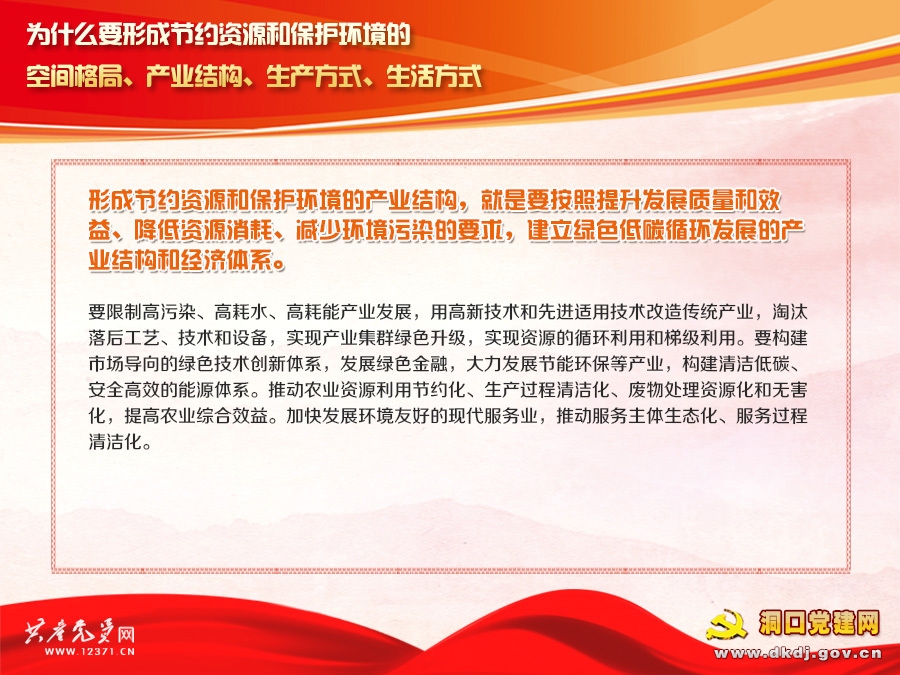 为什么要形成节约资源和保护环境的
空间格局、产业结构、生产方式、生活方式

形成节约资源和保护环境的产业结构，就是要按照提升发展质量和效益、降低资源消耗、减少环境污染的要求，建立绿色低碳循环发展的产业结构和经济体系。

要限制高污染、高耗水、高耗能产业发展，用高新技术和先进适用技术改造传统产业，淘汰落后工艺、技术和设备，实现产业集群绿色升级，实现资源的循环利用和梯级利用。要构建市场导向的绿色技术创新体系，发展绿色金融，大力发展节能环保等产业，构建清洁低碳、安全高效的能源体系。推动农业资源利用节约化、生产过程清洁化、废物处理资源化和无害化，提高农业综合效益。加快发展环境友好的现代服务业，推动服务主体生态化、服务过程清洁化。

共产党员网
WWW.12371.CN

洞口党建网
www.dkdj.gov.cn